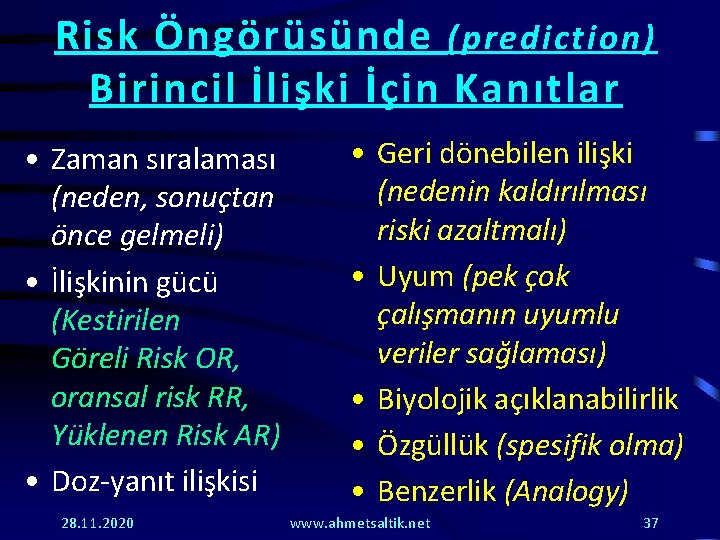 Risk Öngörüsünde (prediction) Birincil İlişki İçin Kanıtlar

• Zaman sıralaması (neden, sonuçtan önce gelmeli)
• İlişkinin gücü (Kestirilen Göreli Risk OR, oransal risk RR, Yüklenen Risk AR)
• Doz-yanıt ilişkisi

• Geri dönebilen ilişki (nedenin kaldırılması riski azaltmalı)
• Uyum (pek çok çalışmanın uyumlu veriler sağlaması)
• Biyolojik açıklanabilirlik
• Özgüllük (spesifik olma)
• Benzerlik (Analogy)

28.11.2020 www.ahmetsaltik.net 37